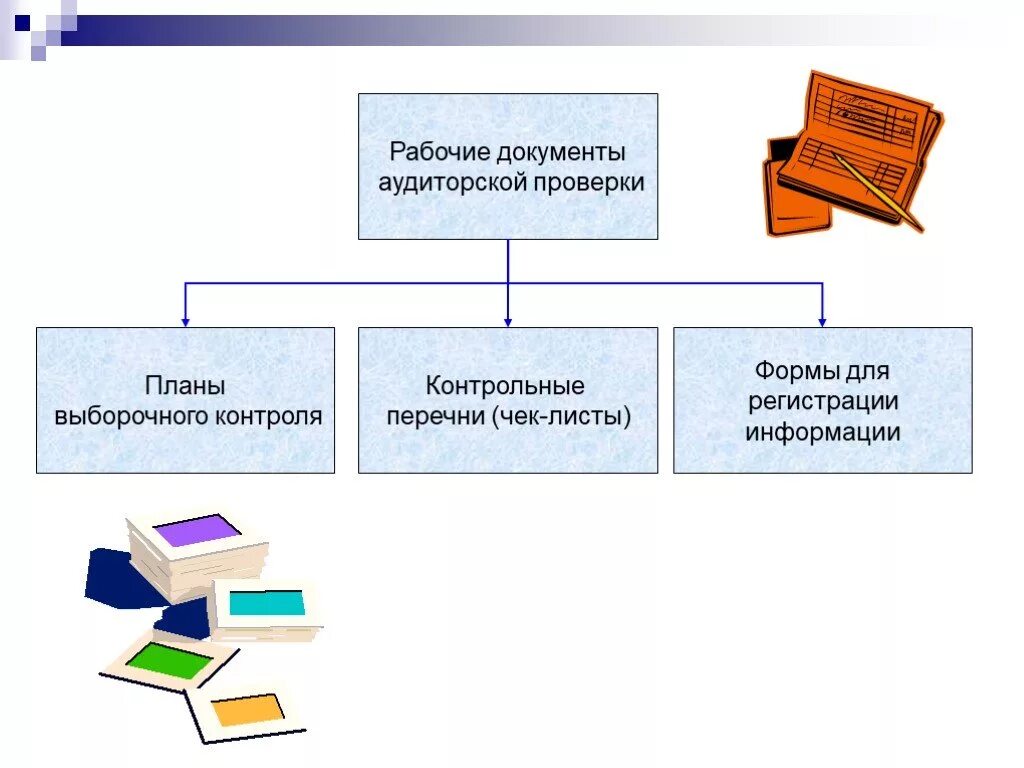 Рабочие документы аудиторской проверки

Планы выборочного контроля

Контрольные перечни (чек-листы)

Формы для регистрации информации